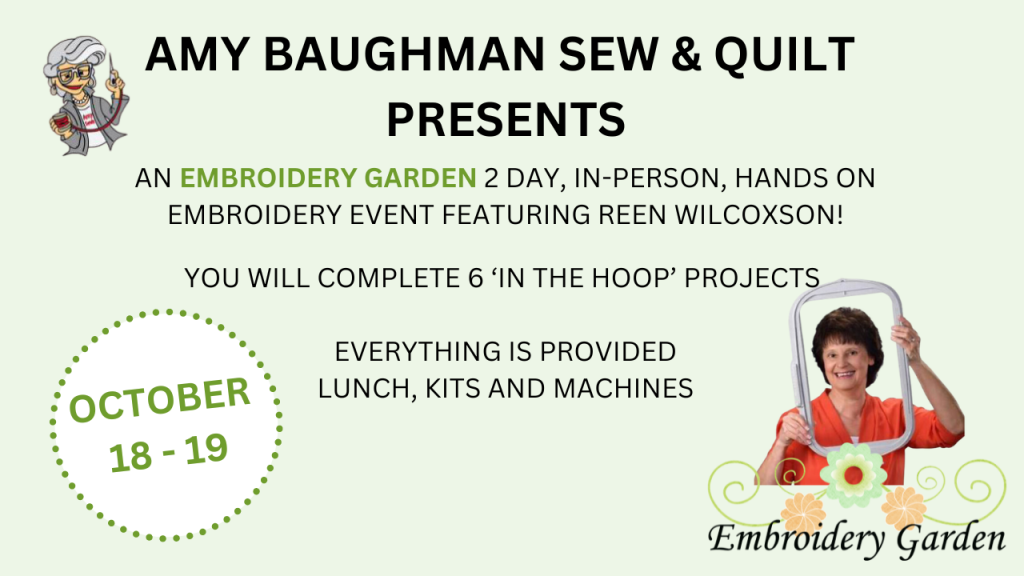 AMY BAUGHMAN SEW & QUILT PRESENTS

AN EMBROIDERY GARDEN 2 DAY, IN-PERSON, HANDS ON EMBROIDERY EVENT FEATURING REEN WILCOXSON!

YOU WILL COMPLETE 6 'IN THE HOOP' PROJECTS

EVERYTHING IS PROVIDED
LUNCH, KITS AND MACHINES

OCTOBER
18 - 19

Embroidery Garden